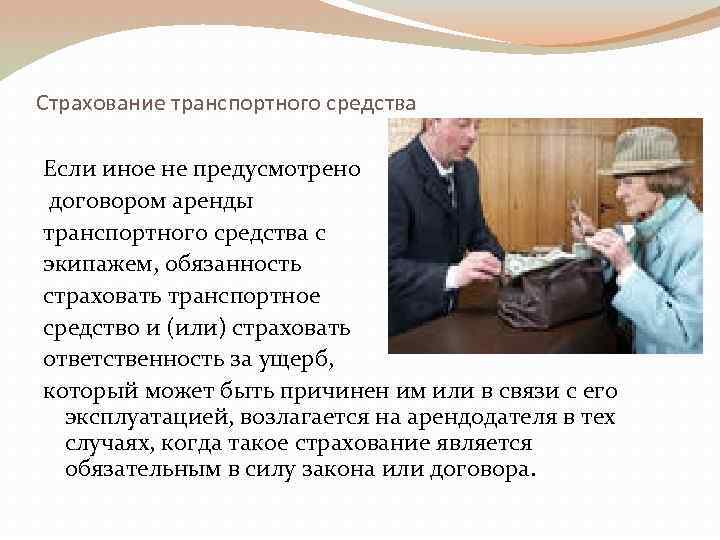 Страхование транспортного средства

Если иное не предусмотрено договором аренды транспортного средства с экипажем, обязанность страховать транспортное средство и (или) страховать ответственность за ущерб, который может быть причинен им или в связи с его эксплуатацией, возлагается на арендодателя в тех случаях, когда такое страхование является обязательным в силу закона или договора.